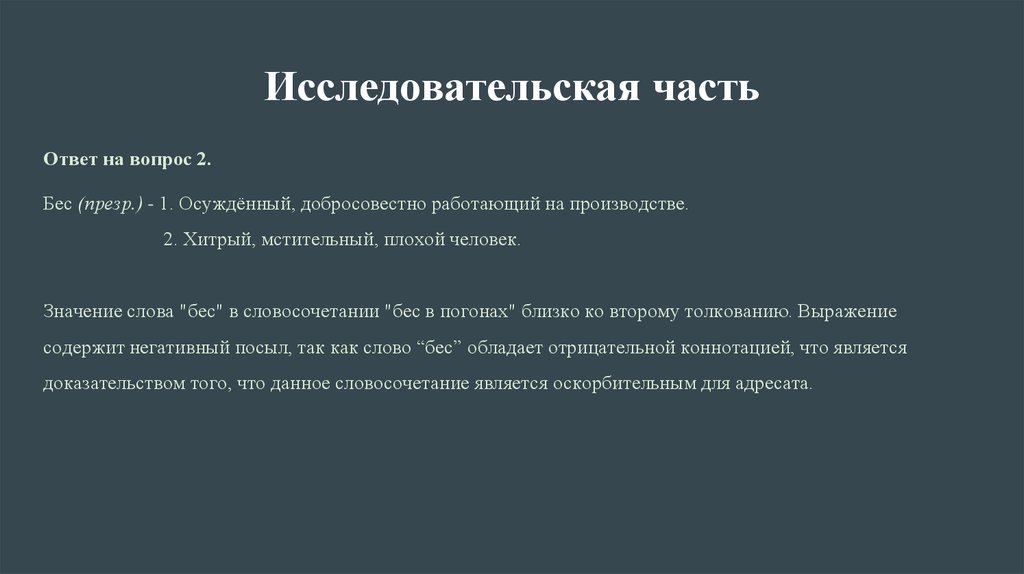 Исследовательская часть

Ответ на вопрос 2.

Бес (презр.) - 1. Осуждённый, добросовестно работающий на производстве.
2. Хитрый, мстительный, плохой человек.

Значение слова "бес" в словосочетании "бес в погонах" близко ко второму толкованию. Выражение содержит негативный посыл, так как слово “бес” обладает отрицательной коннотацией, что является доказательством того, что данное словосочетание является оскорбительным для адресата.